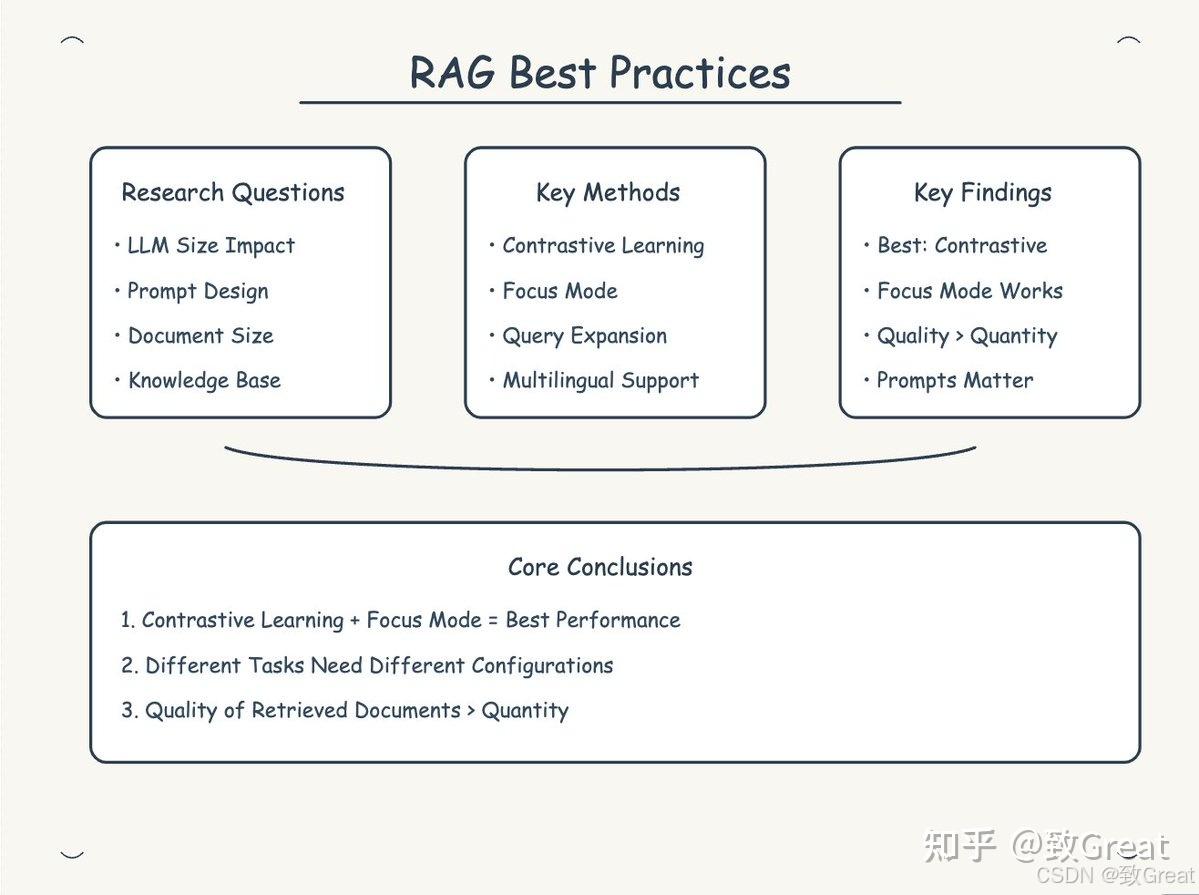 RAG Best Practices

Research Questions
• LLM Size Impact
• Prompt Design
• Document Size
• Knowledge Base

Key Methods
• Contrastive Learning
• Focus Mode
• Query Expansion
• Multilingual Support

Key Findings
• Best: Contrastive
• Focus Mode Works
• Quality > Quantity
• Prompts Matter

Core Conclusions
1. Contrastive Learning + Focus Mode = Best Performance
2. Different Tasks Need Different Configurations
3. Quality of Retrieved Documents > Quantity

知乎 @致Great
CSDN @致Great